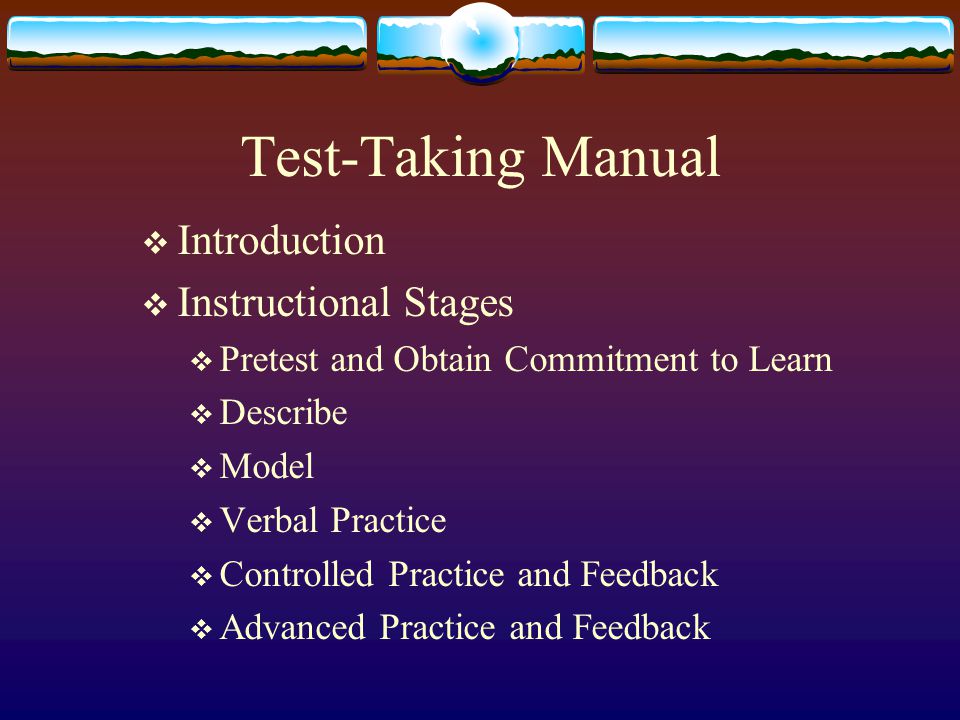 Test-Taking Manual

❖ Introduction
❖ Instructional Stages
❖ Pretest and Obtain Commitment to Learn
❖ Describe
❖ Model
❖ Verbal Practice
❖ Controlled Practice and Feedback
❖ Advanced Practice and Feedback